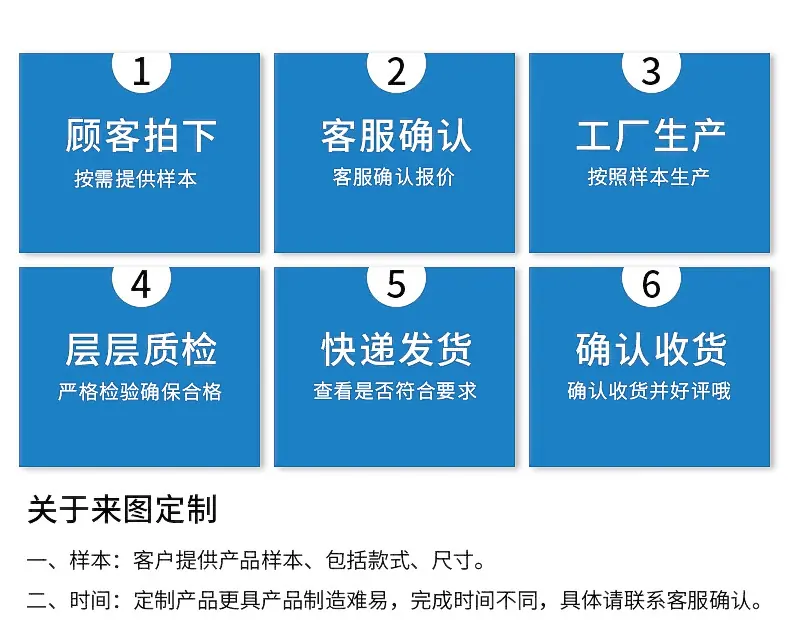 1
顾客拍下
按需提供样本

2
客服确认
客服确认报价

3
工厂生产
按照样本生产

4
层层质检
严格检验确保合格

5
快递发货
查看是否符合要求

6
确认收货
确认收货并好评哦

关于来图定制

一、样本：客户提供产品样本、包括款式、尺寸。

二、时间：定制产品更具产品制造难易，完成时间不同，具体请联系客服确认。